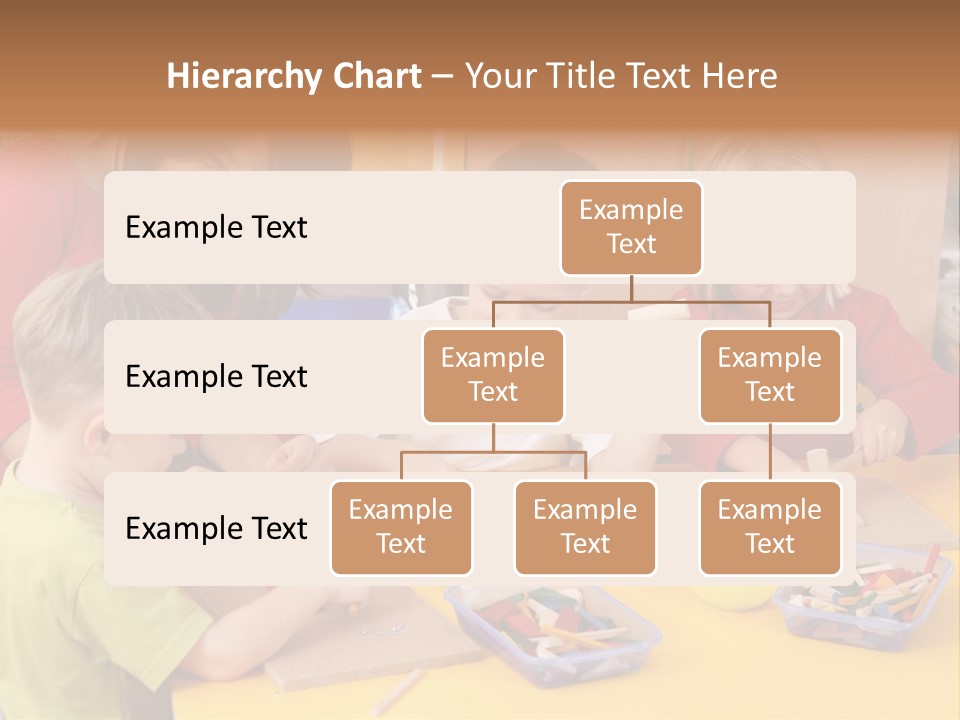 Hierarchy Chart – Your Title Text Here

Example Text

Example Text

Example Text

Example Text

Example Text

Example Text

Example Text

Example Text

Example Text